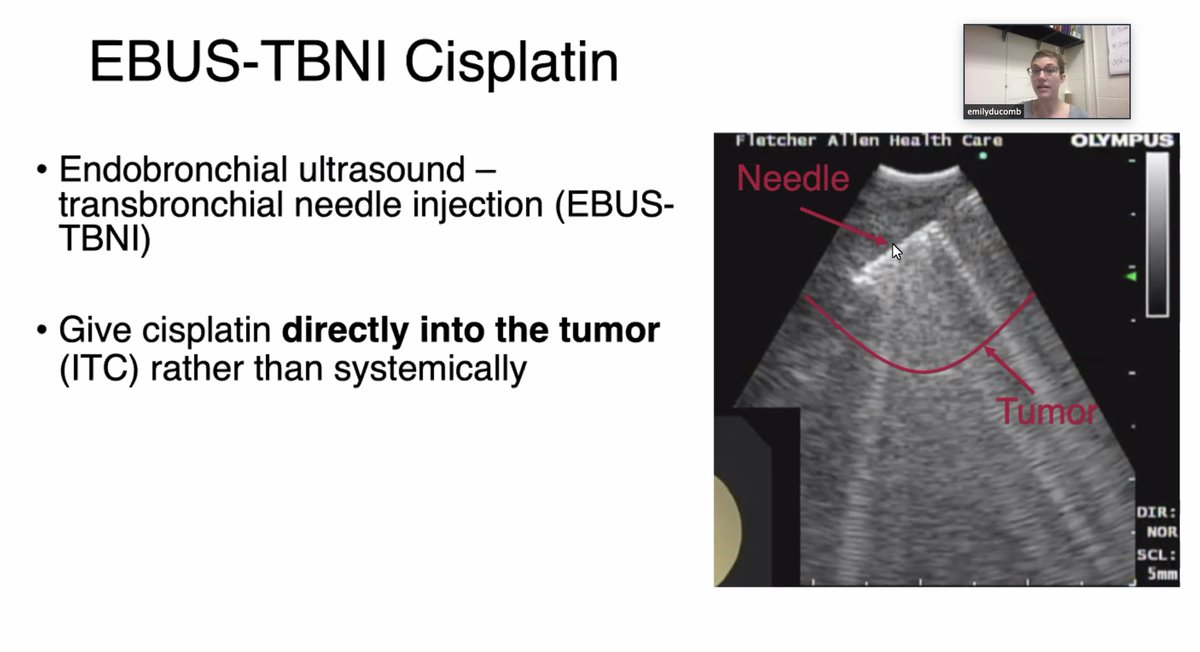 EBUS-TBNI Cisplatin

emilyducomb

• Endobronchial ultrasound – transbronchial needle injection (EBUS-TBNI)

• Give cisplatin **directly into the tumor** (ITC) rather than systemically

Fletcher Allen Health Care

OLYMPUS

Needle

Tumor

DIR: NOR

SCL: 5mm